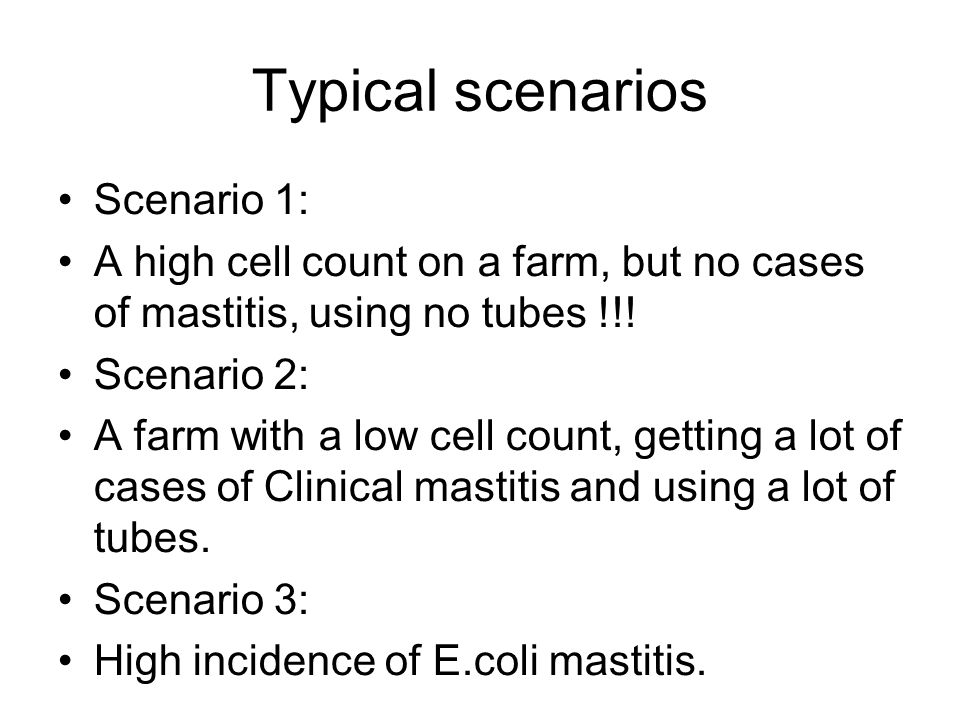 Typical scenarios

• Scenario 1:
• A high cell count on a farm, but no cases of mastitis, using no tubes !!!
• Scenario 2:
• A farm with a low cell count, getting a lot of cases of Clinical mastitis and using a lot of tubes.
• Scenario 3:
• High incidence of E.coli mastitis.